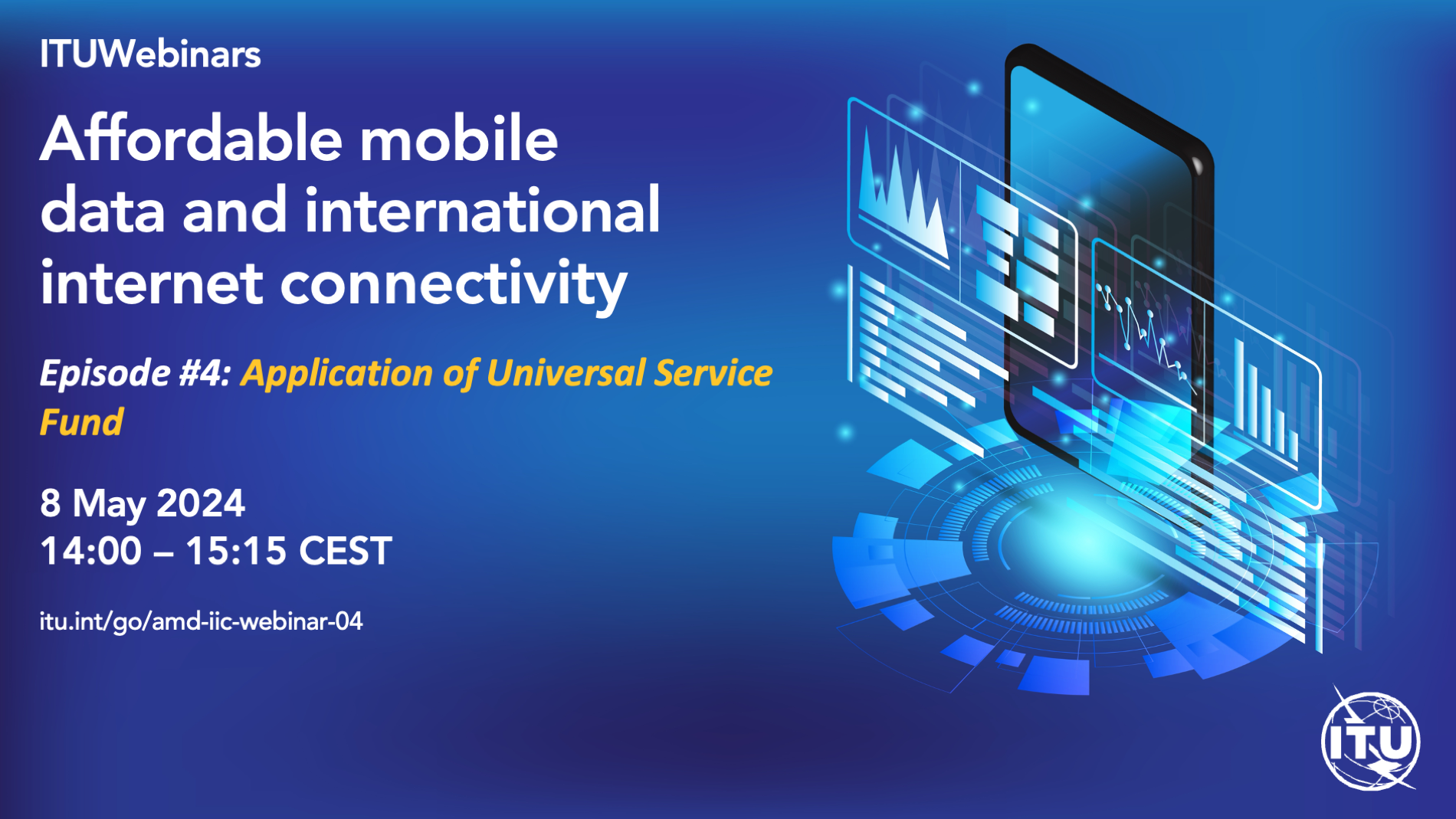 ITUWebinars

Affordable mobile data and international internet connectivity

Episode #4: Application of Universal Service Fund

8 May 2024
14:00 – 15:15 CEST

itu.int/go/amd-iic-webinar-04

ITU